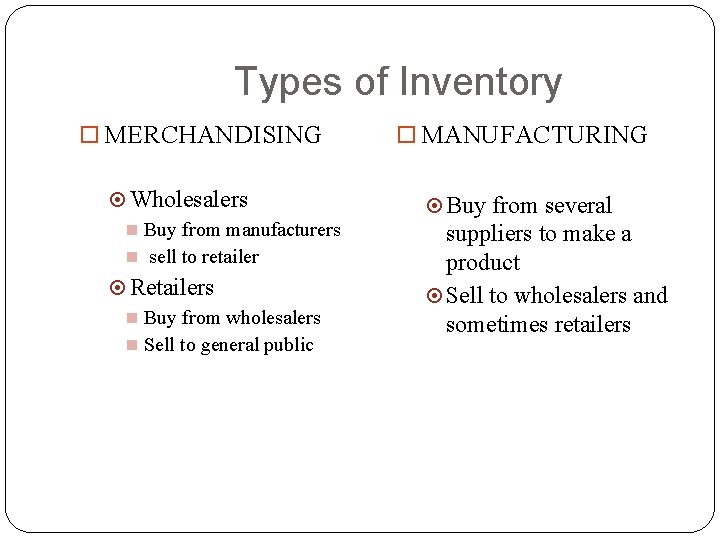 Types of Inventory

MERCHANDISING

Wholesalers

Buy from manufacturers

sell to retailer

Retailers

Buy from wholesalers

Sell to general public

MANUFACTURING

Buy from several suppliers to make a product

Sell to wholesalers and sometimes retailers